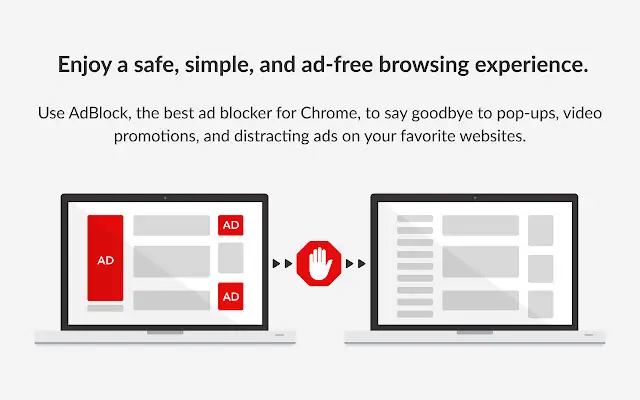 Enjoy a safe, simple, and ad-free browsing experience.

Use AdBlock, the best ad blocker for Chrome, to say goodbye to pop-ups, video promotions, and distracting ads on your favorite websites.

AD

AD

AD